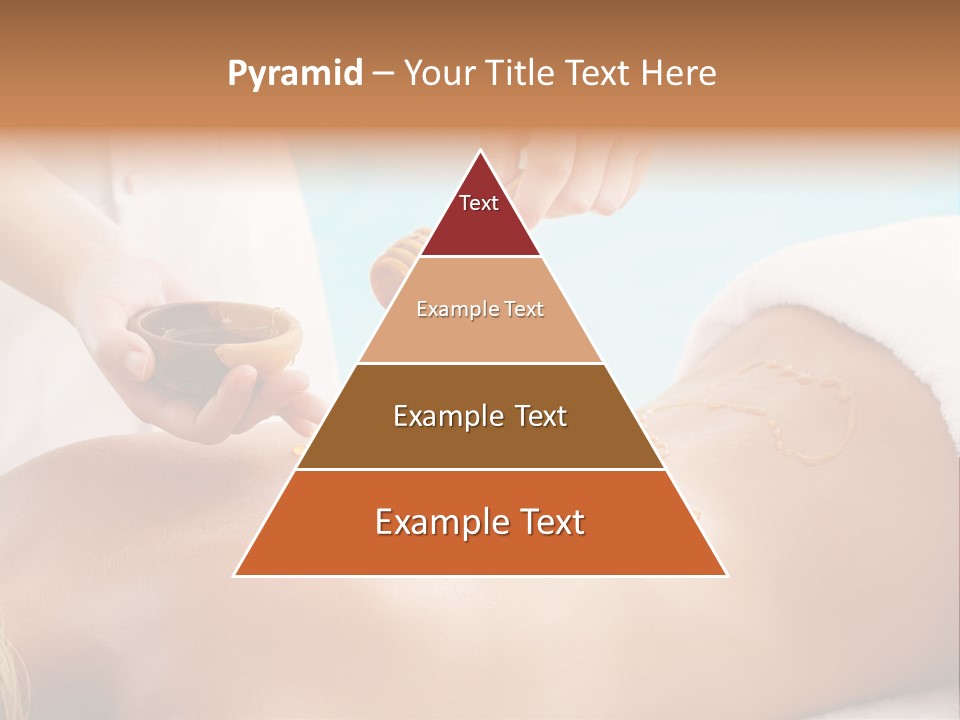 Pyramid – Your Title Text Here

Text

Example Text

Example Text

Example Text